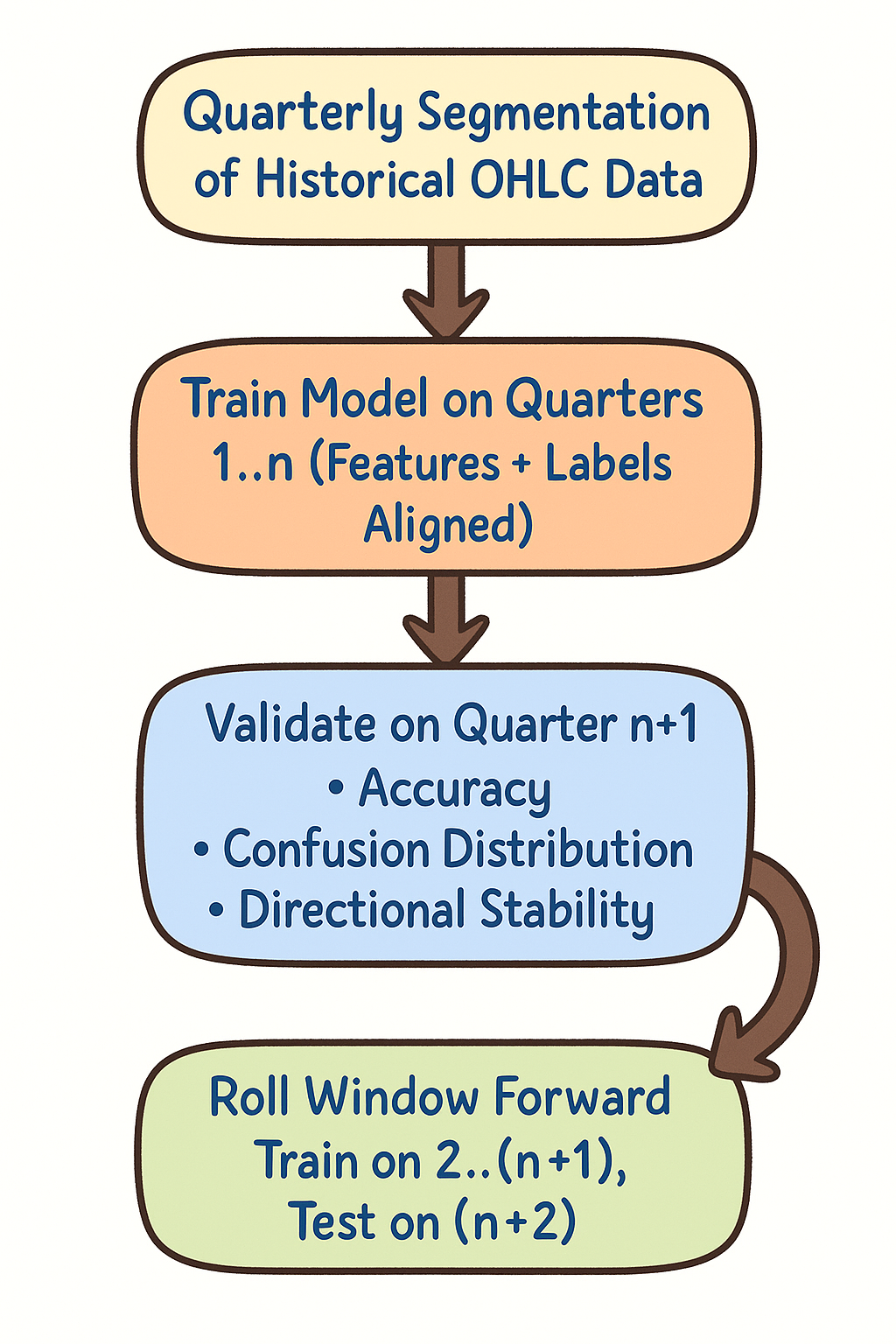 Quarterly Segmentation of Historical OHLC Data

Train Model on Quarters 1..n (Features + Labels Aligned)

Validate on Quarter n+1
• Accuracy
• Confusion Distribution
• Directional Stability

Roll Window Forward
Train on 2..(n+1),
Test on (n+2)